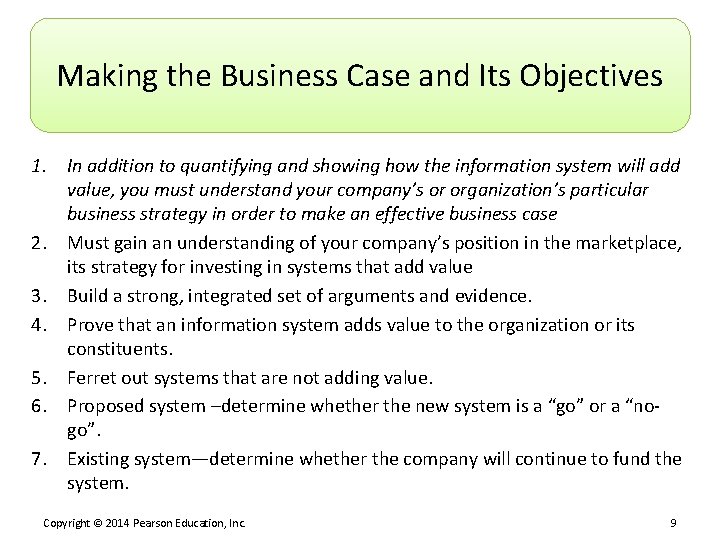 Making the Business Case and Its Objectives

1. In addition to quantifying and showing how the information system will add value, you must understand your company's or organization's particular business strategy in order to make an effective business case
2. Must gain an understanding of your company's position in the marketplace, its strategy for investing in systems that add value
3. Build a strong, integrated set of arguments and evidence.
4. Prove that an information system adds value to the organization or its constituents.
5. Ferret out systems that are not adding value.
6. Proposed system –determine whether the new system is a "go" or a "no-go".
7. Existing system—determine whether the company will continue to fund the system.

Copyright © 2014 Pearson Education, Inc.

9